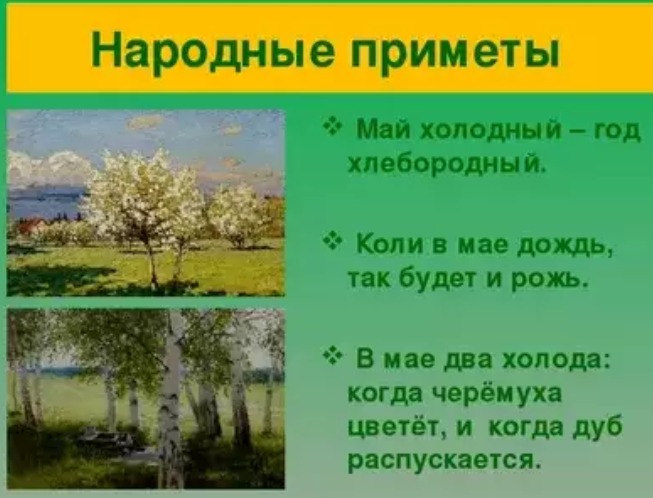 Народные приметы

❖ Май холодный – год хлебородный.

❖ Коли в мае дождь, так будет и рожь.

❖ В мае два холода: когда черёмуха цветёт, и когда дуб распускается.